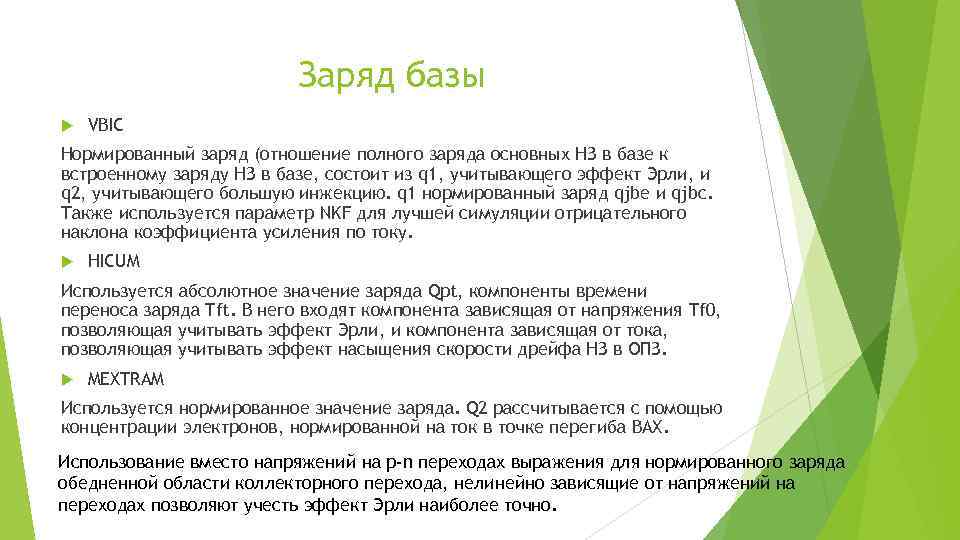 Заряд базы

VBIC

Нормированный заряд (отношение полного заряда основных НЗ в базе к встроенному заряду НЗ в базе, состоит из q1, учитывающего эффект Эрли, и q2, учитывающего большую инжекцию. q1 нормированный заряд qjbe и qjbc. Также используется параметр NKF для лучшей симуляции отрицательного наклона коэффициента усиления по току.

HICUM

Используется абсолютное значение заряда Qpt, компоненты времени переноса заряда Tft. В него входят компонента зависящая от напряжения Tf0, позволяющая учитывать эффект Эрли, и компонента зависящая от тока, позволяющая учитывать эффект насыщения скорости дрейфа НЗ в ОПЗ.

MEXTRAM

Используется нормированное значение заряда. Q2 рассчитывается с помощью концентрации электронов, нормированной на ток в точке перегиба ВАХ.

Использование вместо напряжений на p-n переходах выражения для нормированного заряда обедненной области коллекторного перехода, нелинейно зависящие от напряжений на переходах позволяют учесть эффект Эрли наиболее точно.